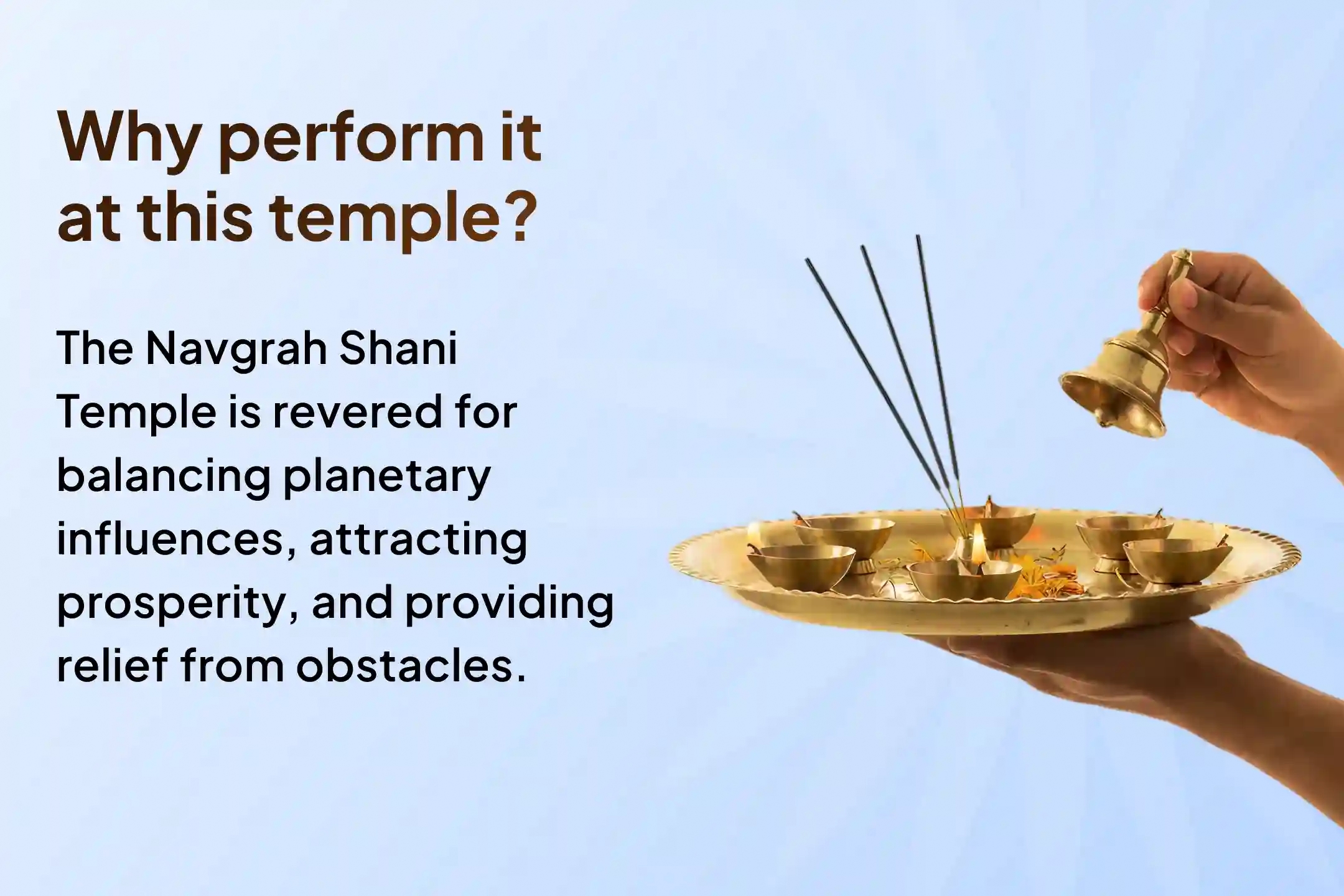 Why perform it at this temple?

The Navgrah Shani Temple is revered for balancing planetary influences, attracting prosperity, and providing relief from obstacles.